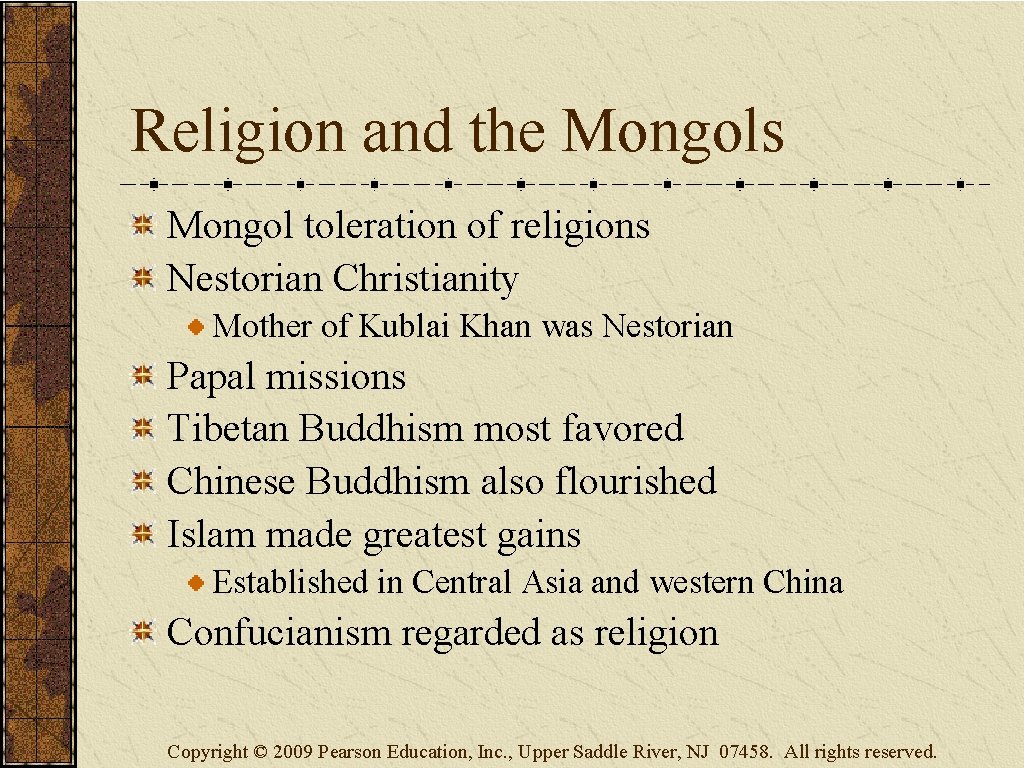 Religion and the Mongols

Mongol toleration of religions
Nestorian Christianity
Mother of Kublai Khan was Nestorian
Papal missions
Tibetan Buddhism most favored
Chinese Buddhism also flourished
Islam made greatest gains
Established in Central Asia and western China
Confucianism regarded as religion

Copyright © 2009 Pearson Education, Inc., Upper Saddle River, NJ 07458. All rights reserved.